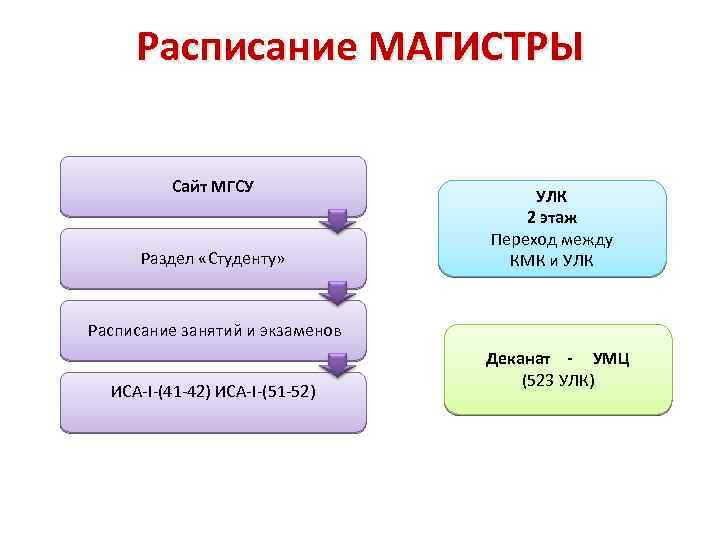 Расписание МАГИСТРЫ

Сайт МГСУ

Раздел «Студенту»

Расписание занятий и экзаменов

ИСА-I-(41-42) ИСА-I-(51-52)

УЛК
2 этаж
Переход между КМК и УЛК

Деканат - УМЦ
(523 УЛК)